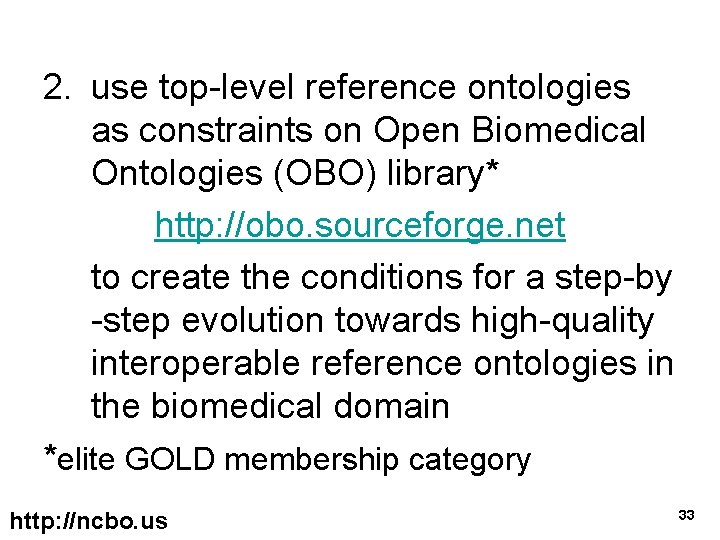 2. use top-level reference ontologies as constraints on Open Biomedical Ontologies (OBO) library*

http://obo.sourceforge.net

to create the conditions for a step-by -step evolution towards high-quality interoperable reference ontologies in the biomedical domain

*elite GOLD membership category

http://ncbo.us

33